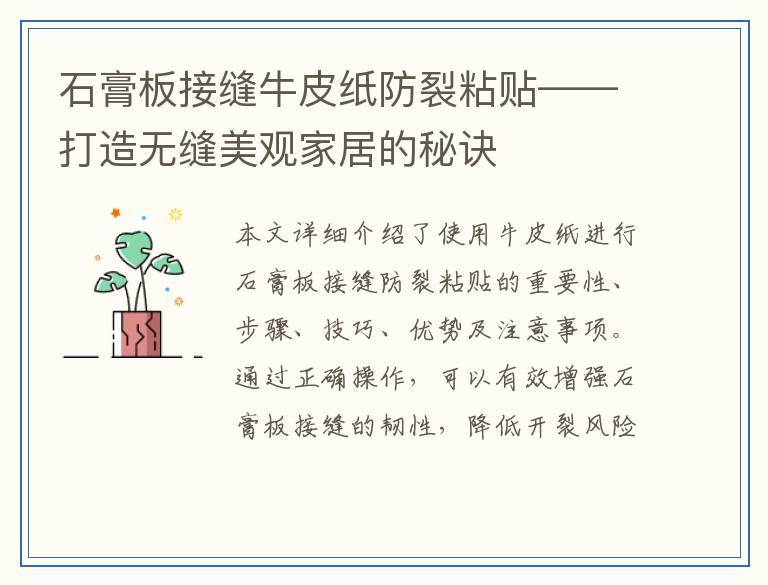 石膏板接缝牛皮纸防裂粘贴——打造无缝美观家居的秘诀

本文详细介绍了使用牛皮纸进行石膏板接缝防裂粘贴的重要性、步骤、技巧、优势及注意事项。通过正确操作，可以有效增强石膏板接缝的韧性，降低开裂风险